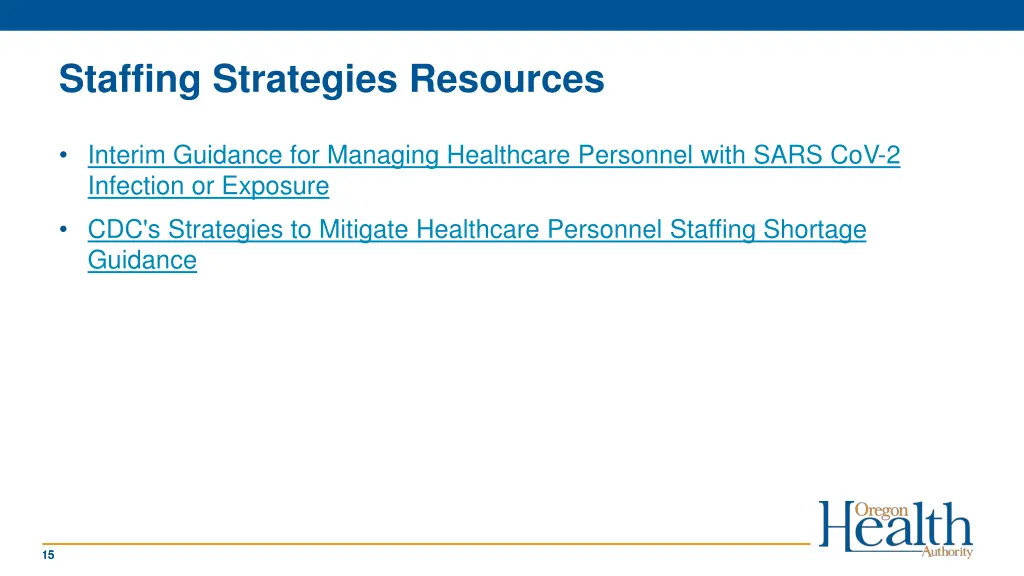 Staffing Strategies Resources

• Interim Guidance for Managing Healthcare Personnel with SARS CoV-2 Infection or Exposure

• CDC's Strategies to Mitigate Healthcare Personnel Staffing Shortage Guidance

15

Oregon Health Authority